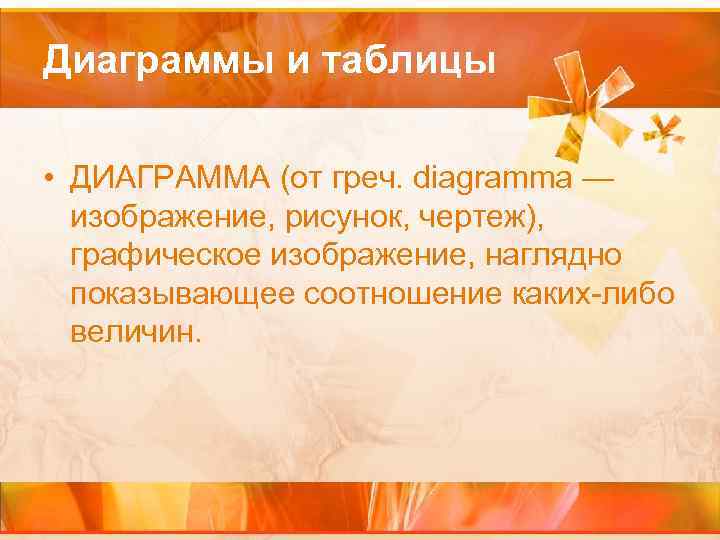 Диаграммы и таблицы

• ДИАГРАММА (от греч. diagramma — изображение, рисунок, чертеж), графическое изображение, наглядно показывающее соотношение каких-либо величин.